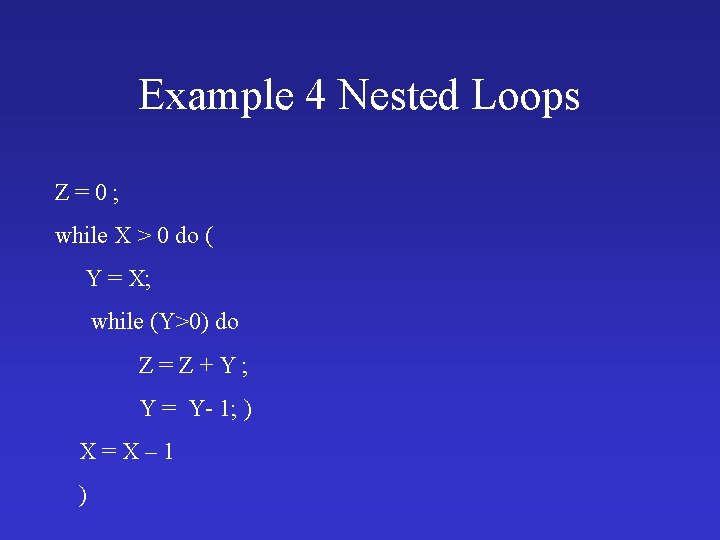 Example 4 Nested Loops

Z = 0 ;

while X > 0 do (

Y = X;

while (Y>0) do

Z = Z + Y ;

Y = Y- 1; )

X = X – 1

)